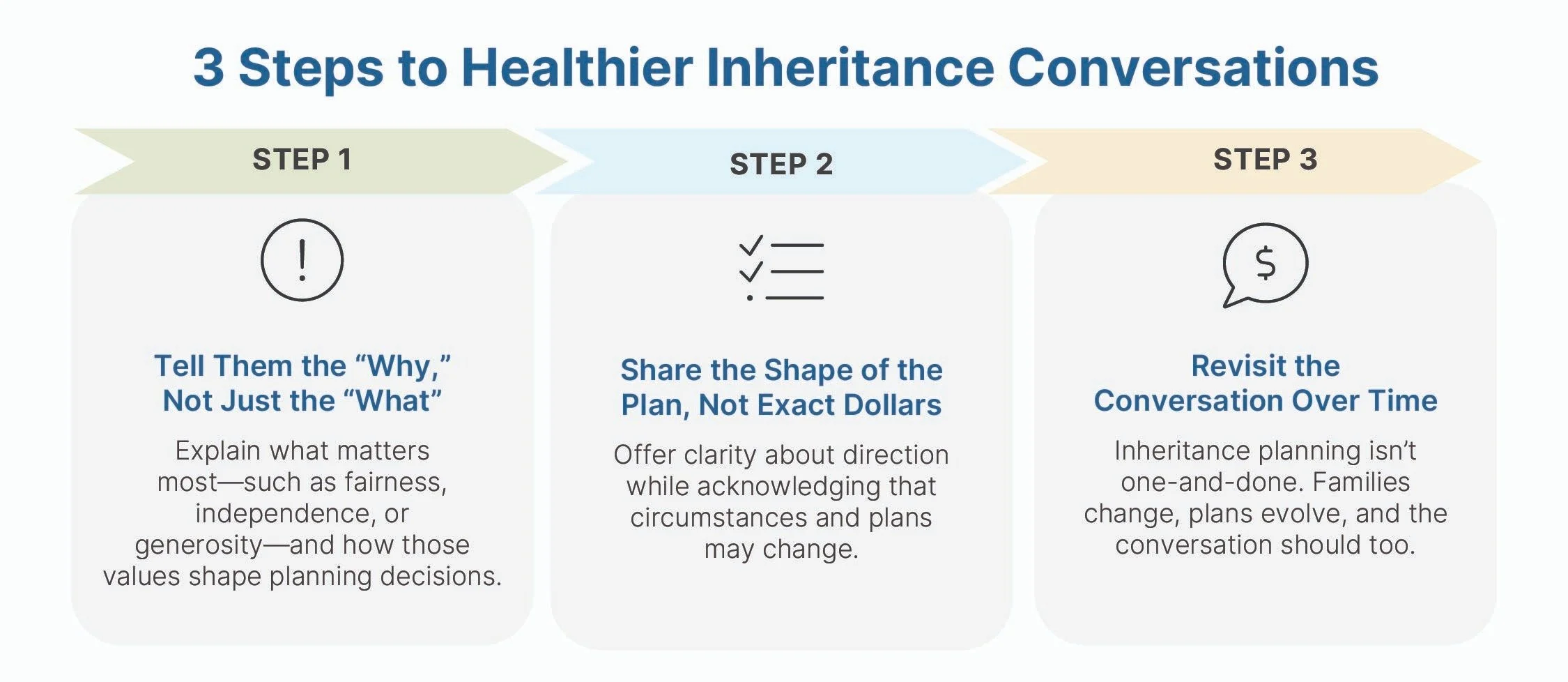 3 Steps to Healthier Inheritance Conversations

STEP 1

!

Tell Them the “Why,” Not Just the “What”

Explain what matters most—such as fairness, independence, or generosity—and how those values shape planning decisions.

STEP 2

Share the Shape of the Plan, Not Exact Dollars

Offer clarity about direction while acknowledging that circumstances and plans may change.

STEP 3

$

Revisit the Conversation Over Time

Inheritance planning isn’t one-and-done. Families change, plans evolve, and the conversation should too.